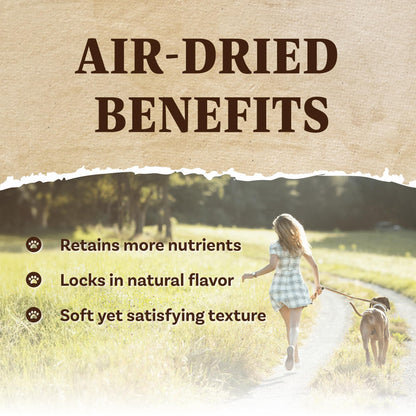 AIR-DRIED BENEFITS

Retains more nutrients

Locks in natural flavor

Soft yet satisfying texture